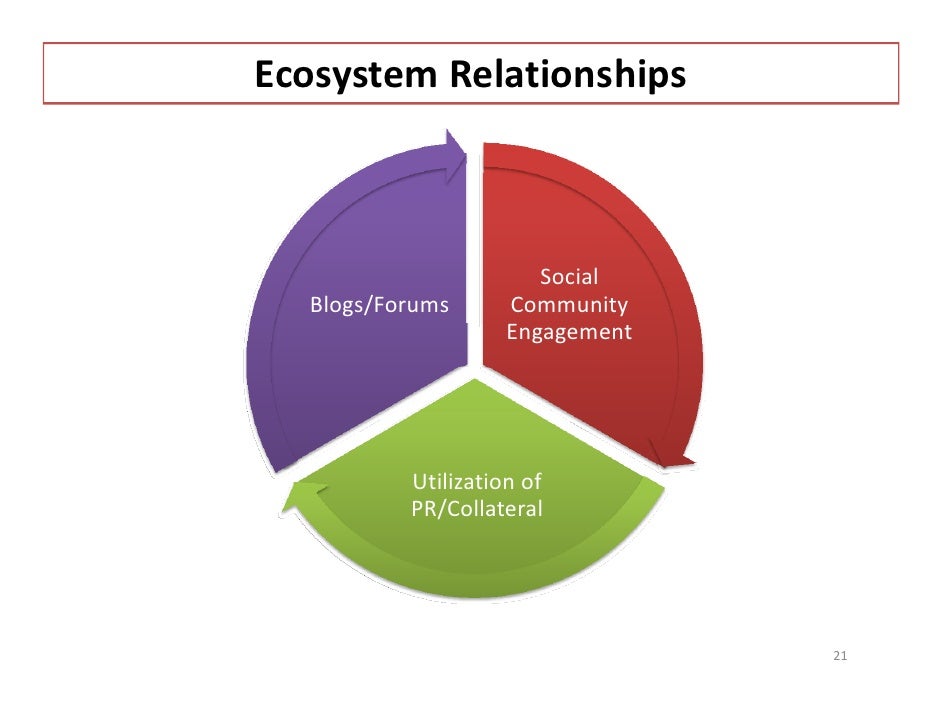 Ecosystem Relationships

Blogs/Forums

Social Community Engagement

Utilization of PR/Collateral

21